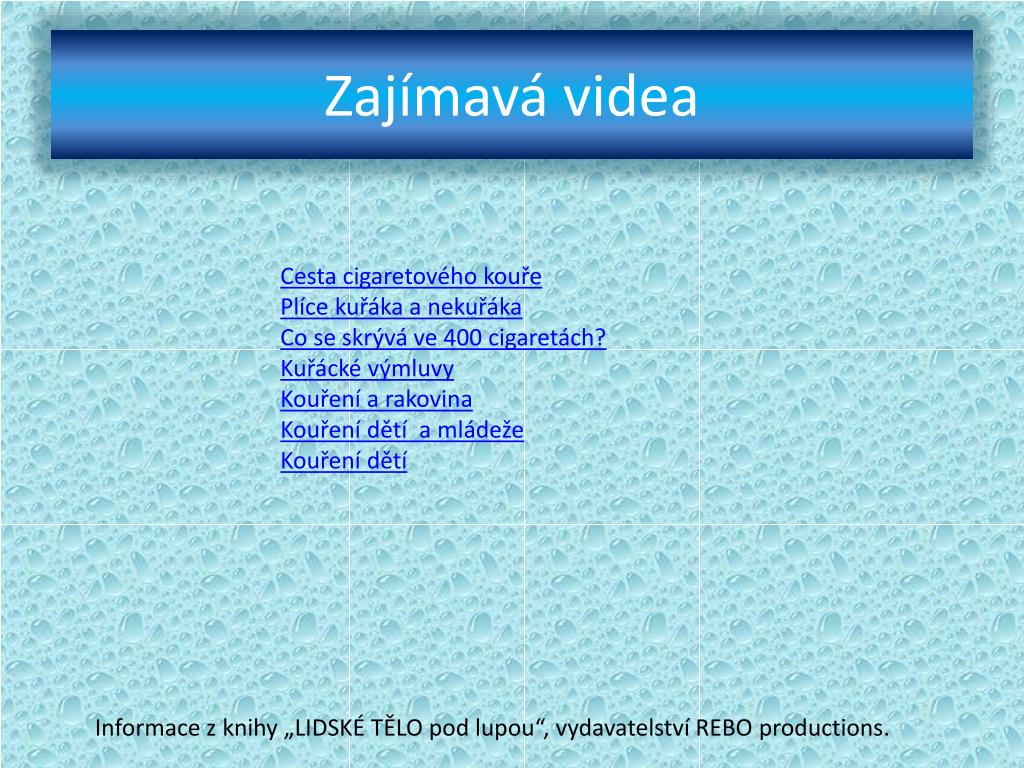 Zajímavá videa

Cesta cigaretového kouře
Plíce kuřáka a nekuřáka
Co se skrývá ve 400 cigaretách?
Kuřácké výmluvy
Kouření a rakovina
Kouření dětí  a mládeže
Kouření dětí

Informace z knihy „LIDSKÉ TĚLO pod lupou“, vydavatelství REBO productions.